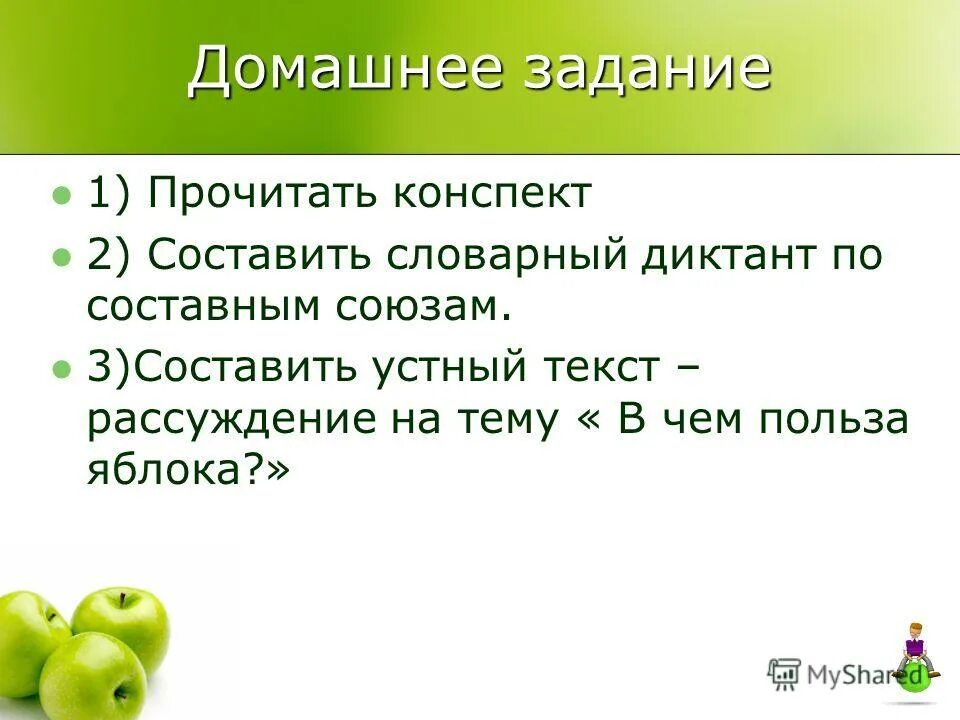 Домашнее задание

1) Прочитать конспект

2) Составить словарный диктант по составным союзам.

3)Составить устный текст – рассуждение на тему « В чем польза яблока?»

MyShared